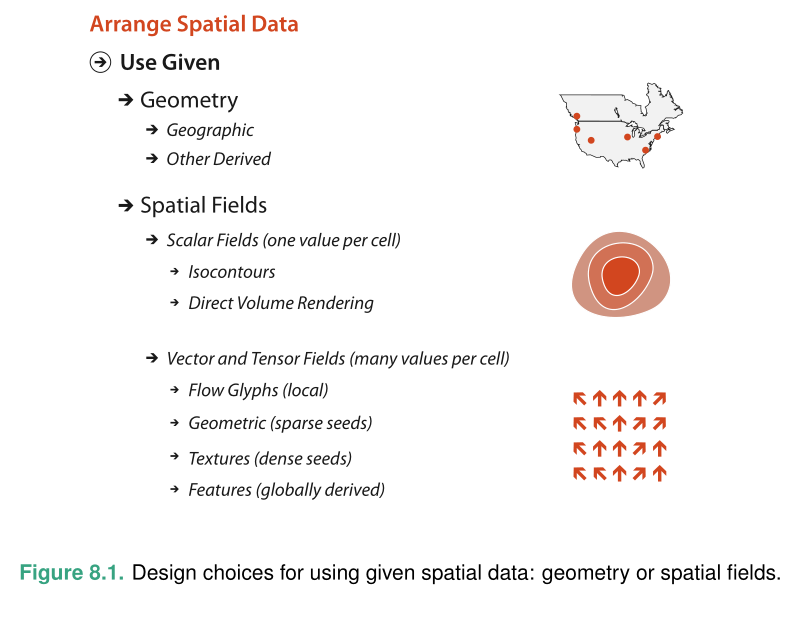 Arrange Spatial Data

➔ Use Given

➔ Geometry

➔ Geographic

➔ Other Derived

➔ Spatial Fields

➔ Scalar Fields (one value per cell)

➔ Isocontours

➔ Direct Volume Rendering

➔ Vector and Tensor Fields (many values per cell)

➔ Flow Glyphs (local)

➔ Geometric (sparse seeds)

➔ Textures (dense seeds)

➔ Features (globally derived)

Figure 8.1. Design choices for using given spatial data: geometry or spatial fields.